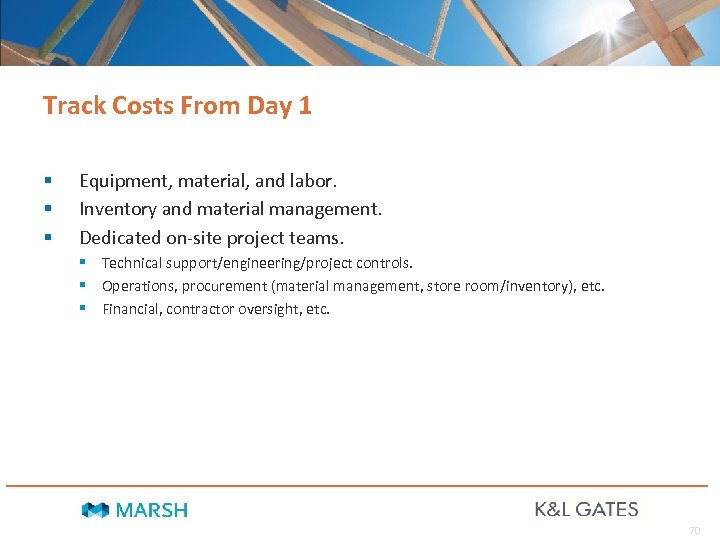 Track Costs From Day 1

- Equipment, material, and labor.
- Inventory and material management.
- Dedicated on-site project teams.
  - Technical support/engineering/project controls.
  - Operations, procurement (material management, store room/inventory), etc.
  - Financial, contractor oversight, etc.

MARSH

K&L GATES

70